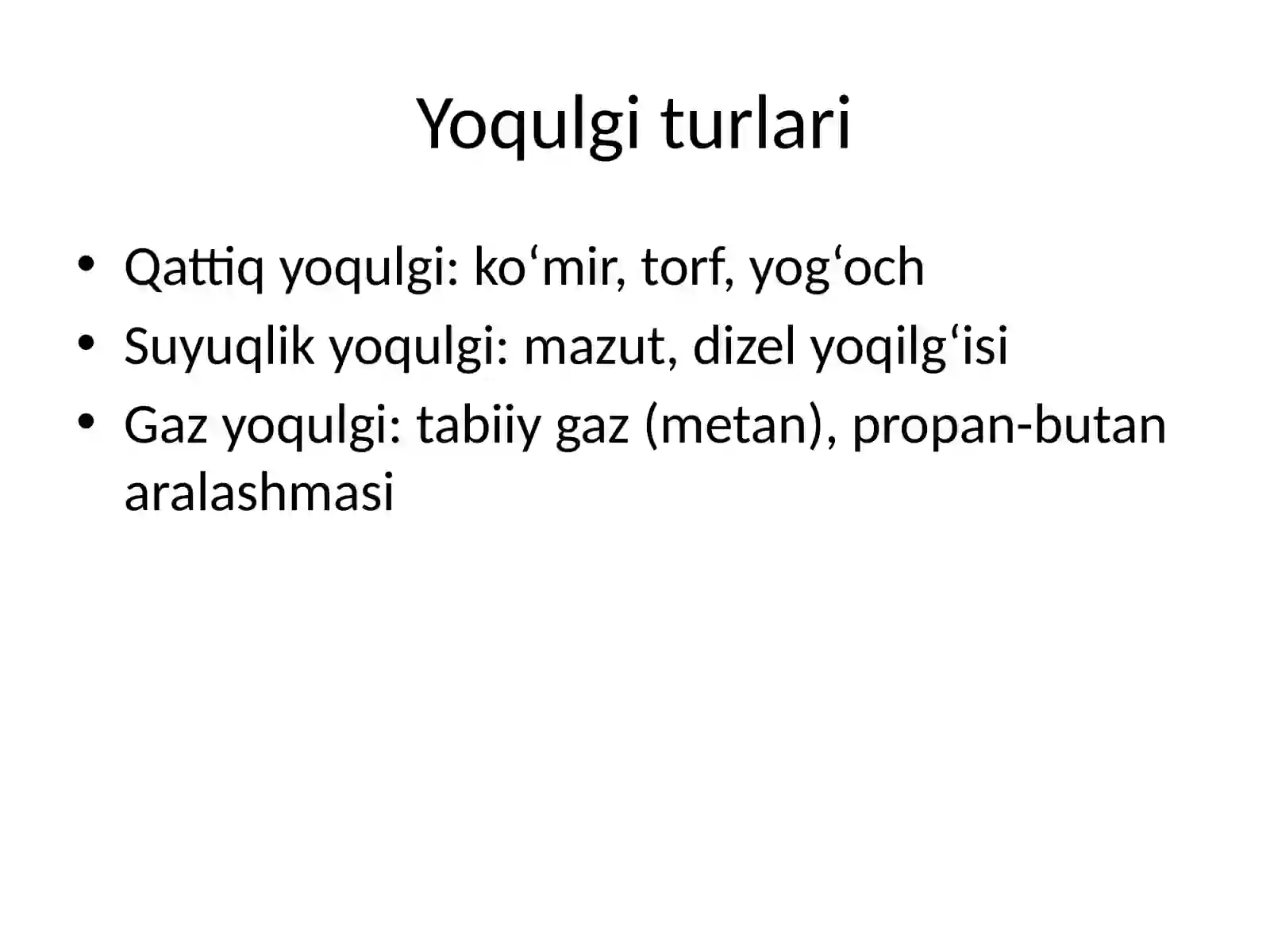 Yoqulgi turlari

• Qattiq yoqulgi: ko‘mir, torf, yog‘och
• Suyuqlik yoqulgi: mazut, dizel yoqilg‘isi
• Gaz yoqulgi: tabiiy gaz (metan), propan-butan aralashmasi